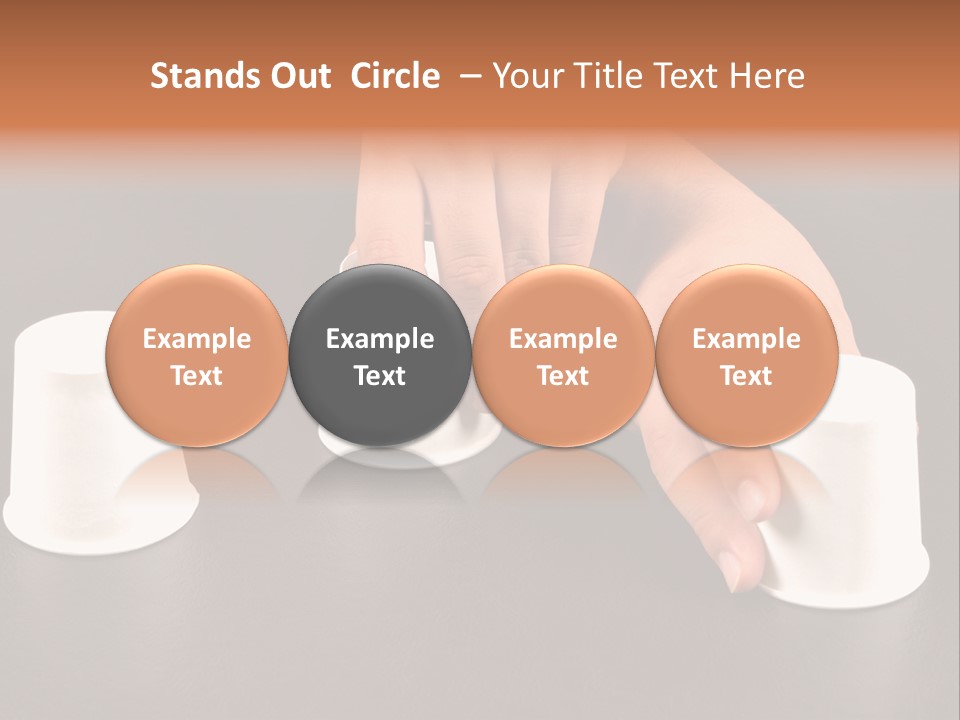 Stands Out Circle – Your Title Text Here

Example Text

Example Text

Example Text

Example Text